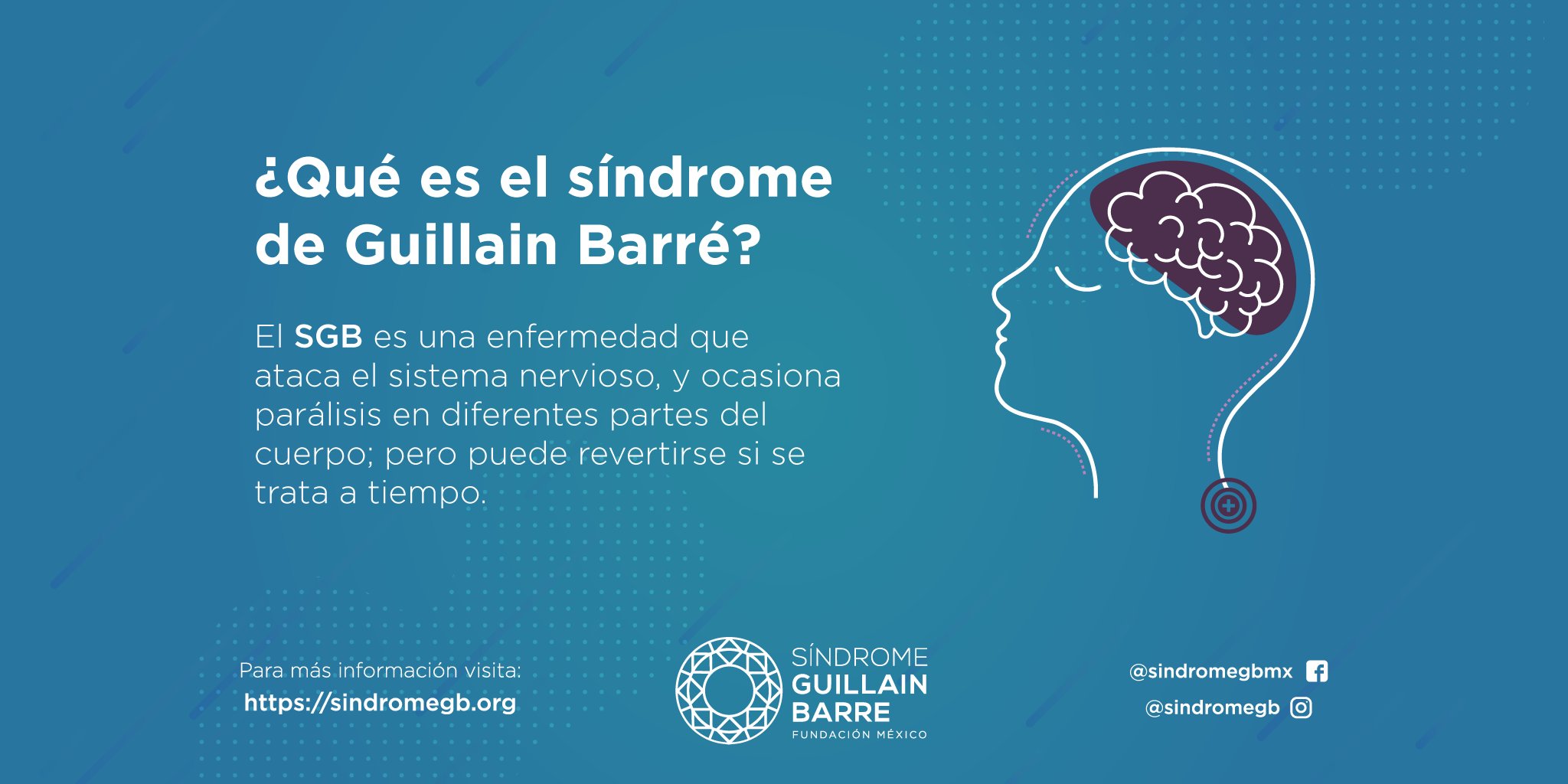 ¿Qué es el síndrome de Guillain Barré?

El SGB es una enfermedad que ataca el sistema nervioso, y ocasiona parálisis en diferentes partes del cuerpo; pero puede revertirse si se trata a tiempo.

Para más información visita:
https://sindromegb.org

SÍNDROME
GUILLAIN
BARRE
FUNDACIÓN MÉXICO

@sindromegbmx
@sindromegb